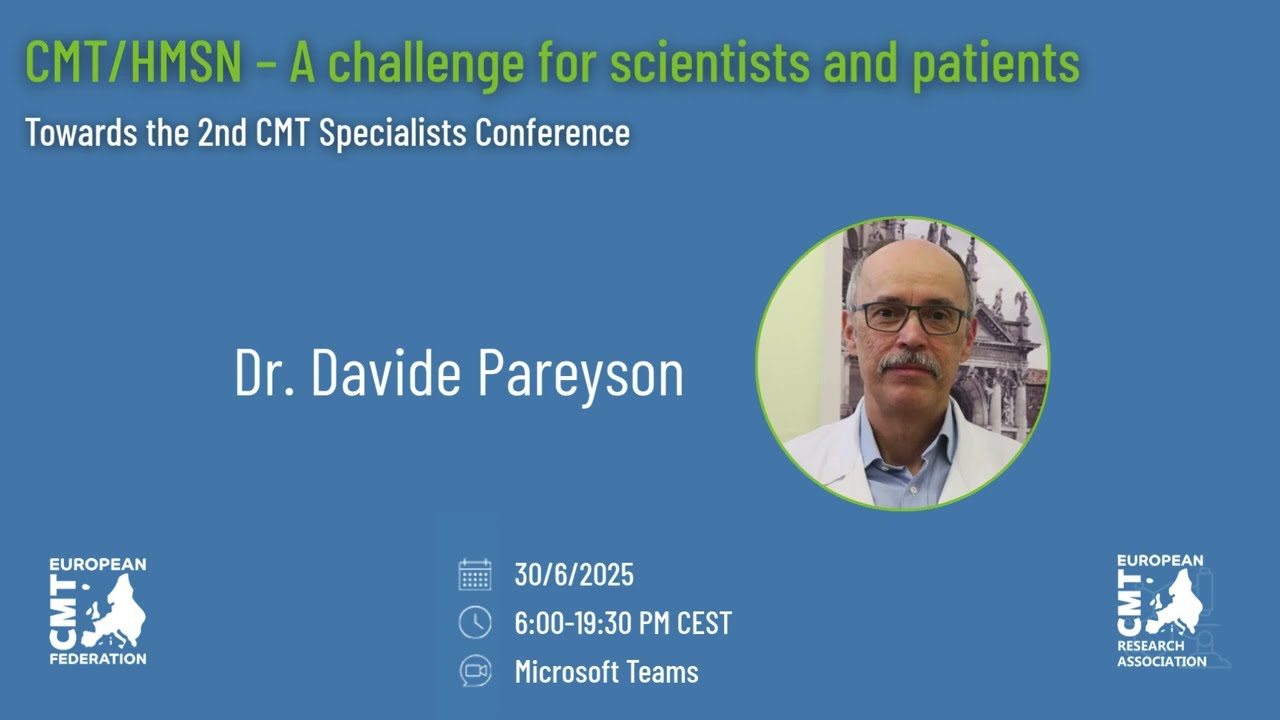 CMT/HMSN – A challenge for scientists and patients

Towards the 2nd CMT Specialists Conference

Dr. Davide Pareyson

EUROPEAN CMT FEDERATION

30/6/2025

6:00-19:30 PM CEST

Microsoft Teams

EUROPEAN CMT RESEARCH ASSOCIATION